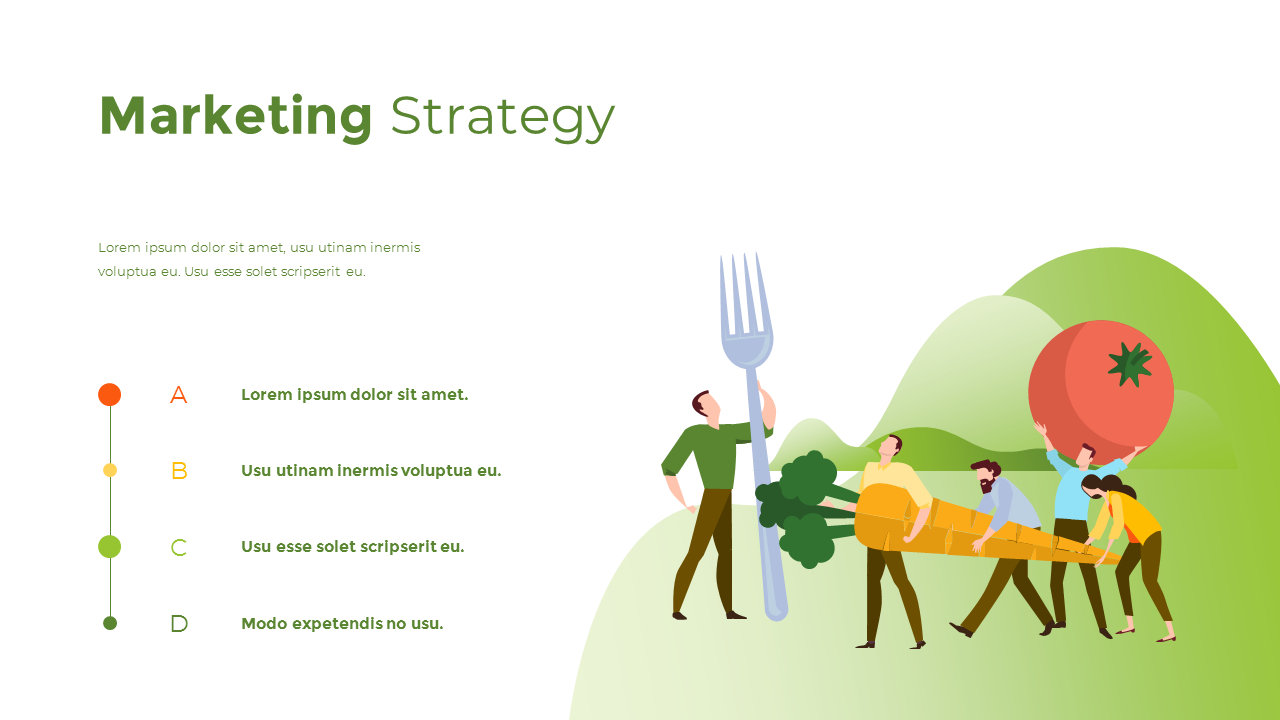 Marketing Strategy

Lorem ipsum dolor sit amet, usu utinam inermis voluptua eu. Usu esse solet scripserit eu.

A Lorem ipsum dolor sit amet.

B Usu utinam inermis voluptua eu.

C Usu esse solet scripserit eu.

D Modo expetendis no usu.